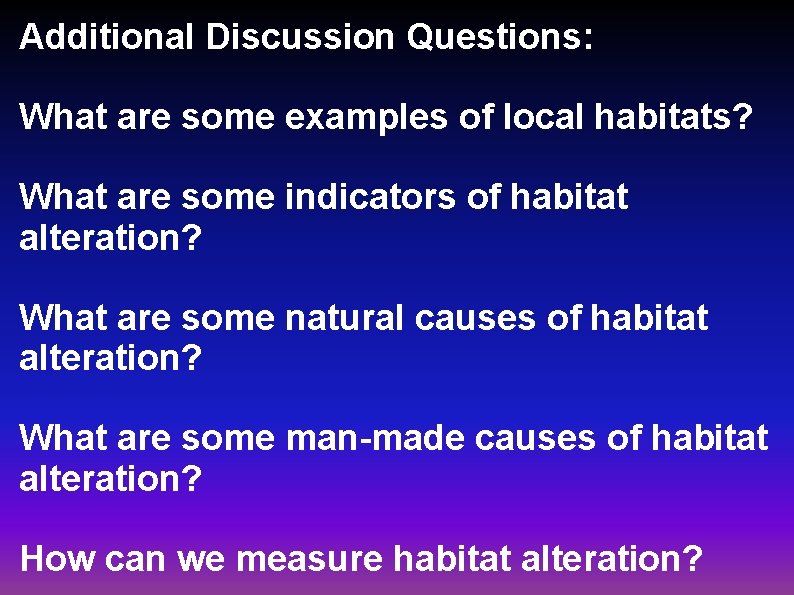 Additional Discussion Questions:

What are some examples of local habitats?

What are some indicators of habitat alteration?

What are some natural causes of habitat alteration?

What are some man-made causes of habitat alteration?

How can we measure habitat alteration?